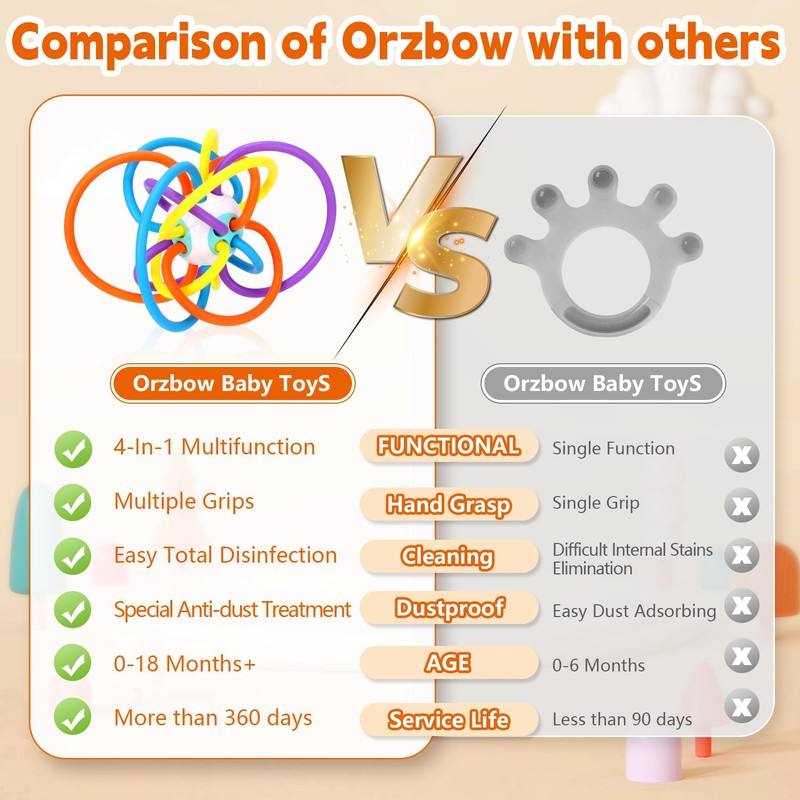 Comparison of Orzbow with others

VS

Orzbow Baby ToyS

Orzbow Baby ToyS

| | | |
|---|---|---|
| 4-In-1 Multifunction | FUNCTIONAL | Single Function |
| Multiple Grips | Hand Grasp | Single Grip |
| Easy Total Disinfection | Cleaning | Difficult Internal Stains Elimination |
| Special Anti-dust Treatment | Dustproof | Easy Dust Adsorbing |
| 0-18 Months+ | AGE | 0-6 Months |
| More than 360 days | Service Life | Less than 90 days |